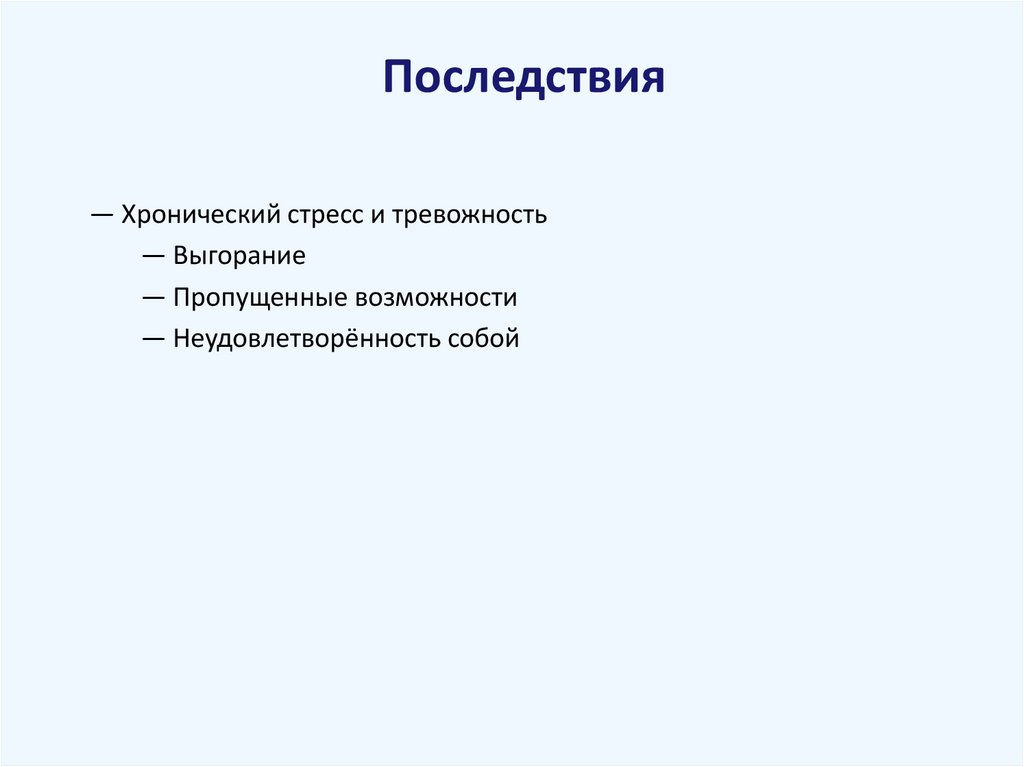 Последствия

— Хронический стресс и тревожность
— Выгорание
— Пропущенные возможности
— Неудовлетворённость собой